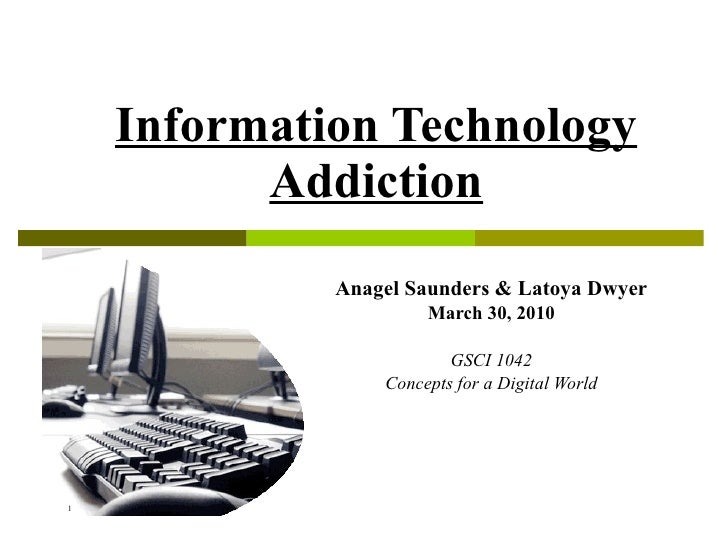 Information Technology Addiction

Anagel Saunders & Latoya Dwyer
March 30, 2010

GSCI 1042
Concepts for a Digital World

1